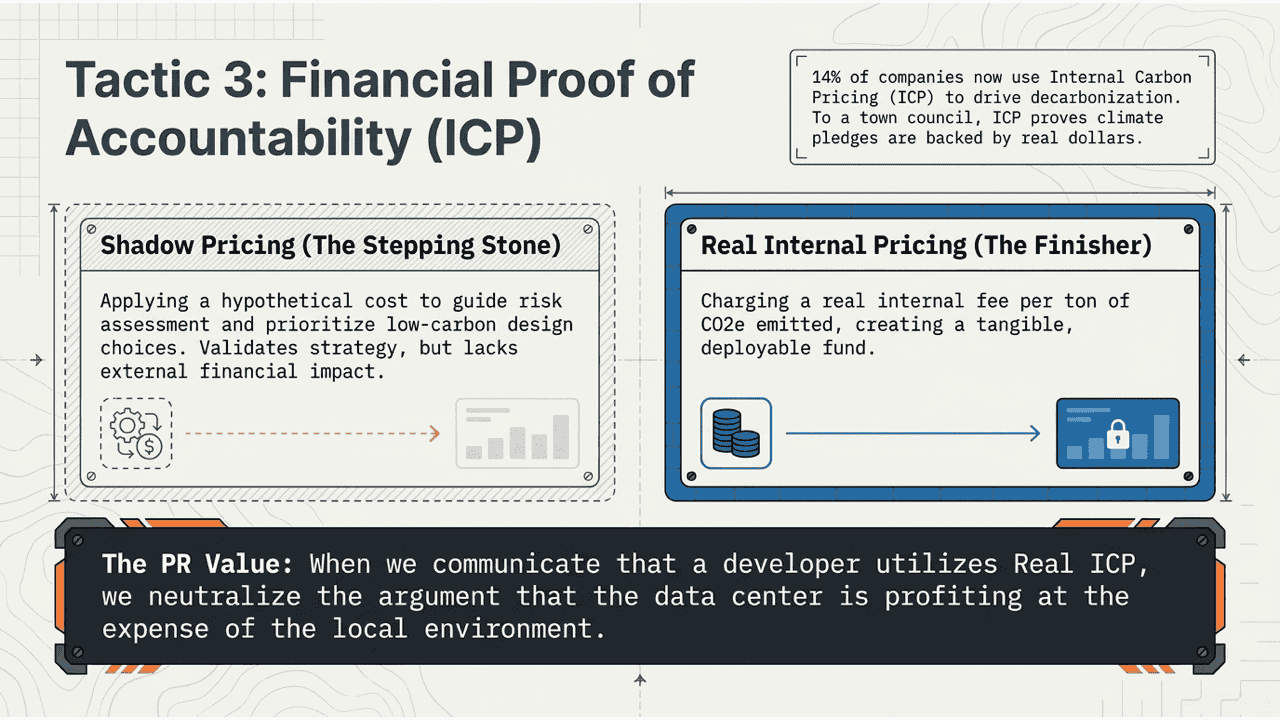 Tactic 3: Financial Proof of Accountability (ICP)

14% of companies now use Internal Carbon Pricing (ICP) to drive decarbonization. To a town council, ICP proves climate pledges are backed by real dollars.

Shadow Pricing (The Stepping Stone)

Applying a hypothetical cost to guide risk assessment and prioritize low-carbon design choices. Validates strategy, but lacks external financial impact.

Real Internal Pricing (The Finisher)

Charging a real internal fee per ton of CO2e emitted, creating a tangible, deployable fund.

The PR Value: When we communicate that a developer utilizes Real ICP, we neutralize the argument that the data center is profiting at the expense of the local environment.